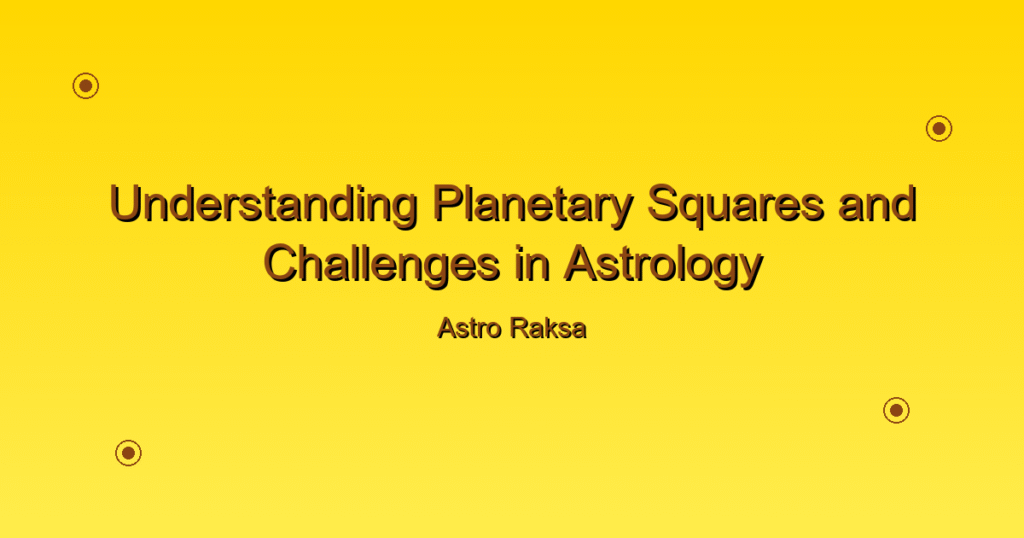 Understanding Planetary Squares and Challenges in Astrology

Astro Raksa